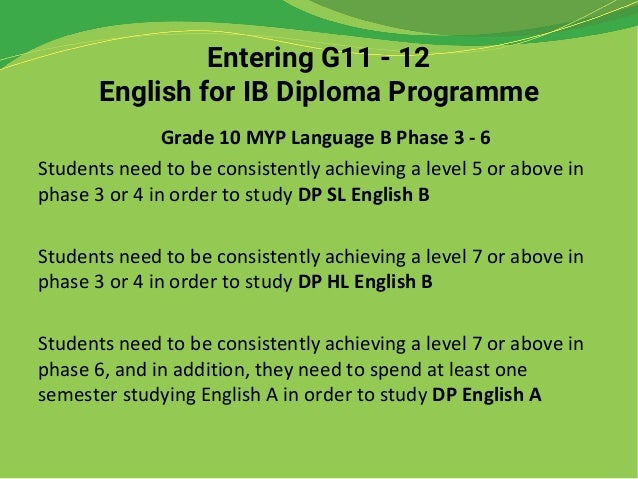 Entering G11 - 12
English for IB Diploma Programme

Grade 10 MYP Language B Phase 3 - 6

Students need to be consistently achieving a level 5 or above in phase 3 or 4 in order to study DP SL English B

Students need to be consistently achieving a level 7 or above in phase 3 or 4 in order to study DP HL English B

Students need to be consistently achieving a level 7 or above in phase 6, and in addition, they need to spend at least one semester studying English A in order to study DP English A